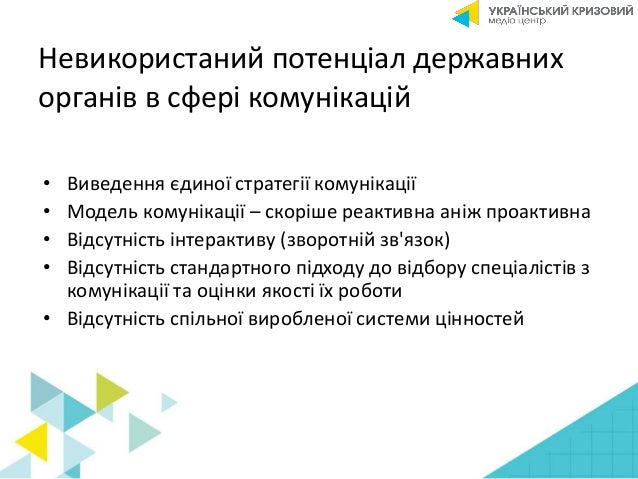 УКРАЇНСЬКИЙ КРИЗОВИЙ
медіа центр

Невикористаний потенціал державних органів в сфері комунікацій

• Виведення єдиної стратегії комунікації
• Модель комунікації – скоріше реактивна аніж проактивна
• Відсутність інтерактиву (зворотній зв'язок)
• Відсутність стандартного підходу до відбору спеціалістів з комунікації та оцінки якості їх роботи
• Відсутність спільної виробленої системи цінностей